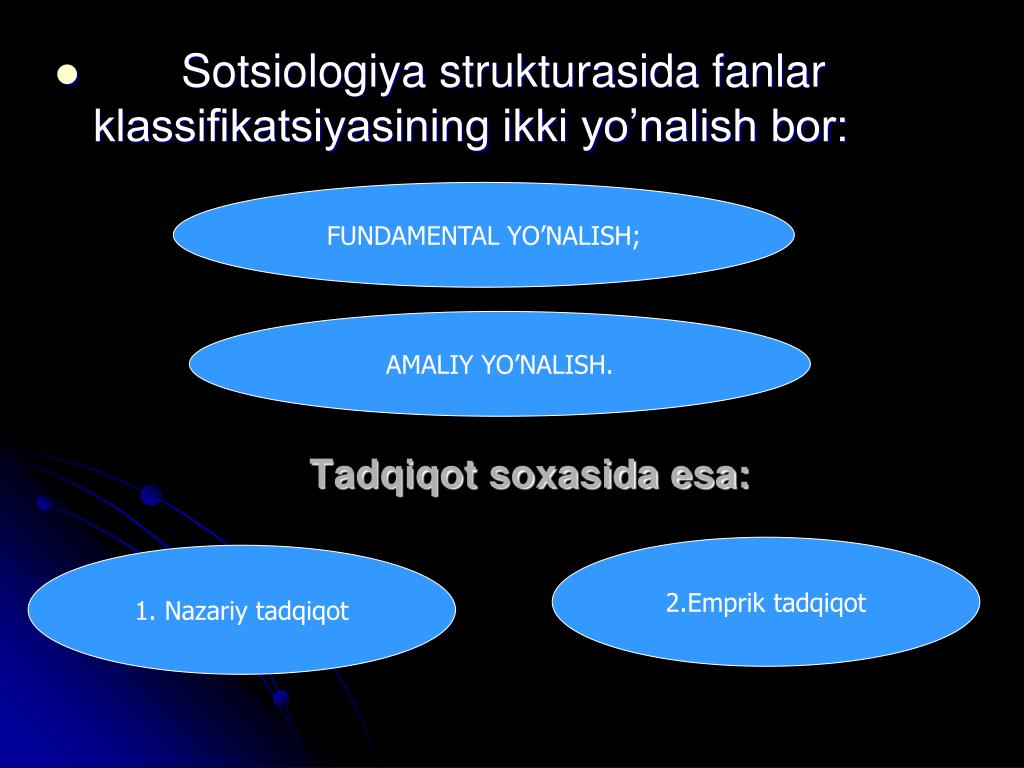 Sotsiologiya strukturasida fanlar klassifikatsiyasining ikki yo’nalish bor:

FUNDAMENTAL YO’NALISH;

AMALIY YO’NALISH.

Tadqiqot soxasida esa:

1. Nazariy tadqiqot

2.Emprik tadqiqot